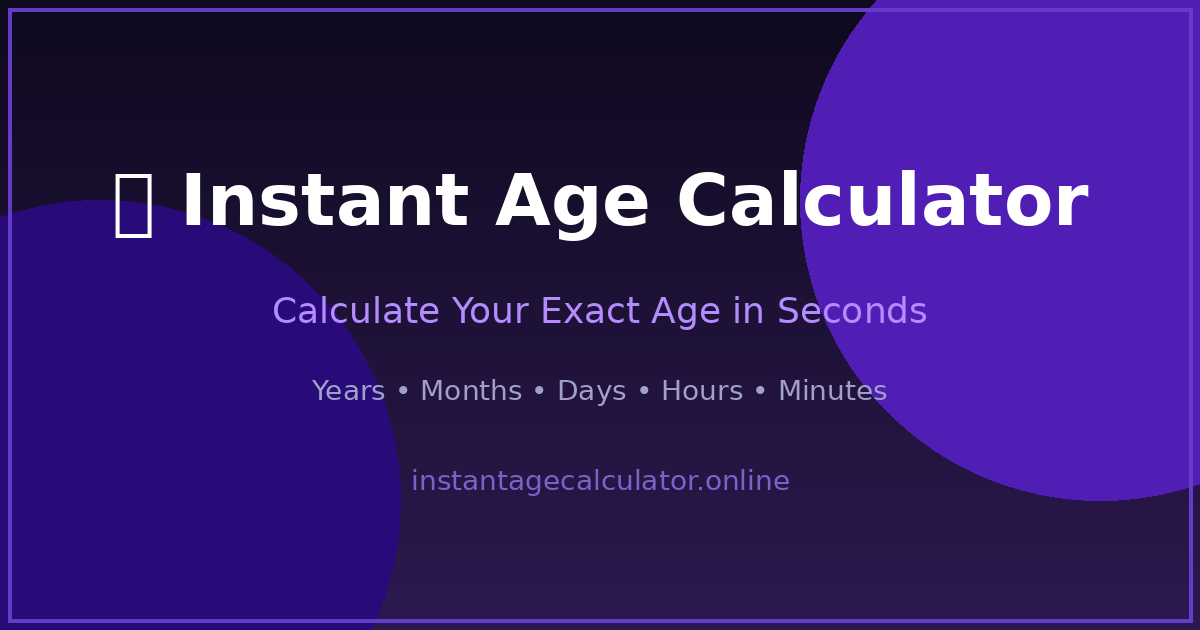 Instant Age Calculator

Calculate Your Exact Age in Seconds

Years • Months • Days • Hours • Minutes

instantagecalculator.online